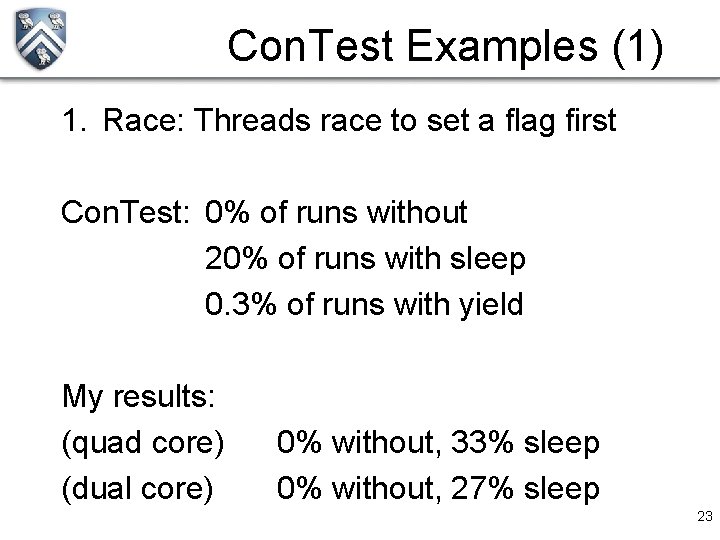 ConTest Examples (1)

1. Race: Threads race to set a flag first

ConTest: 0% of runs without
20% of runs with sleep
0.3% of runs with yield

My results:
(quad core) 0% without, 33% sleep
(dual core) 0% without, 27% sleep

23